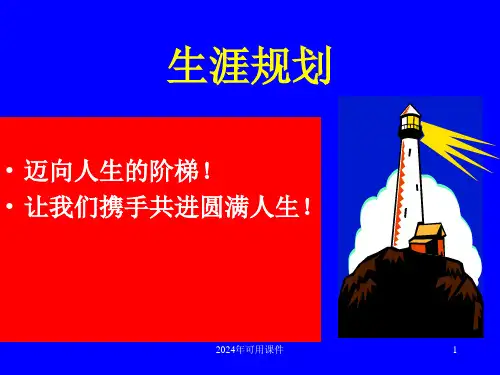 生涯规划

• 迈向人生的阶梯！
• 让我们携手共进圆满人生！

2024年可用课件

1